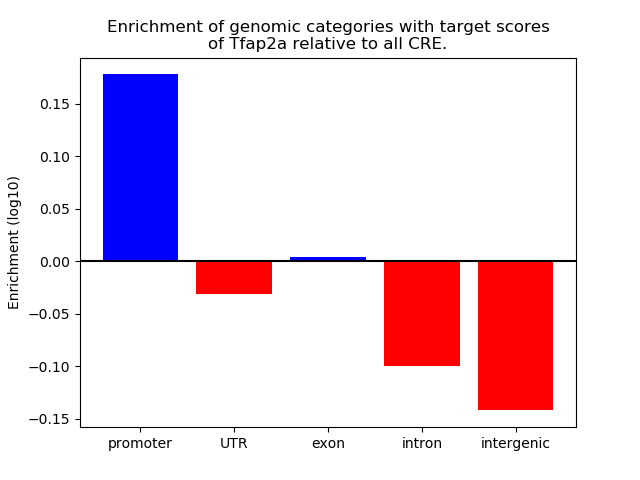 Enrichment of genomic categories with target scores of Tfap2a relative to all CRE.

Enrichment (log10)

0.15
0.10
0.05
0.00
−0.05
−0.10
−0.15

promoter
UTR
exon
intron
intergenic